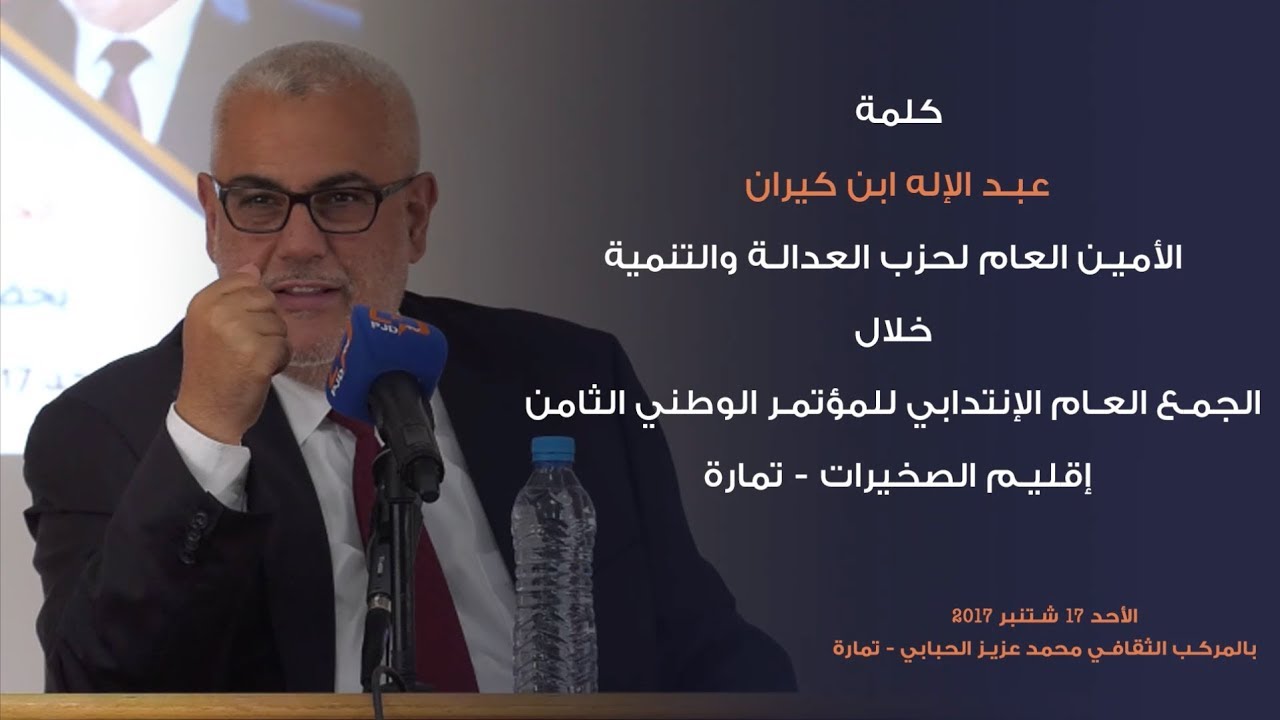 كلمة

عبد الإله ابن كيران

الأمين العام لحزب العدالة والتنمية

خلال

الجمع العام الإنتدابي للمؤتمر الوطني الثامن

إقليم الصخيرات - تمارة

الأحد 17 شتنبر 2017
بالمركب الثقافي محمد عزيز الحبابي - تمارة

PJD